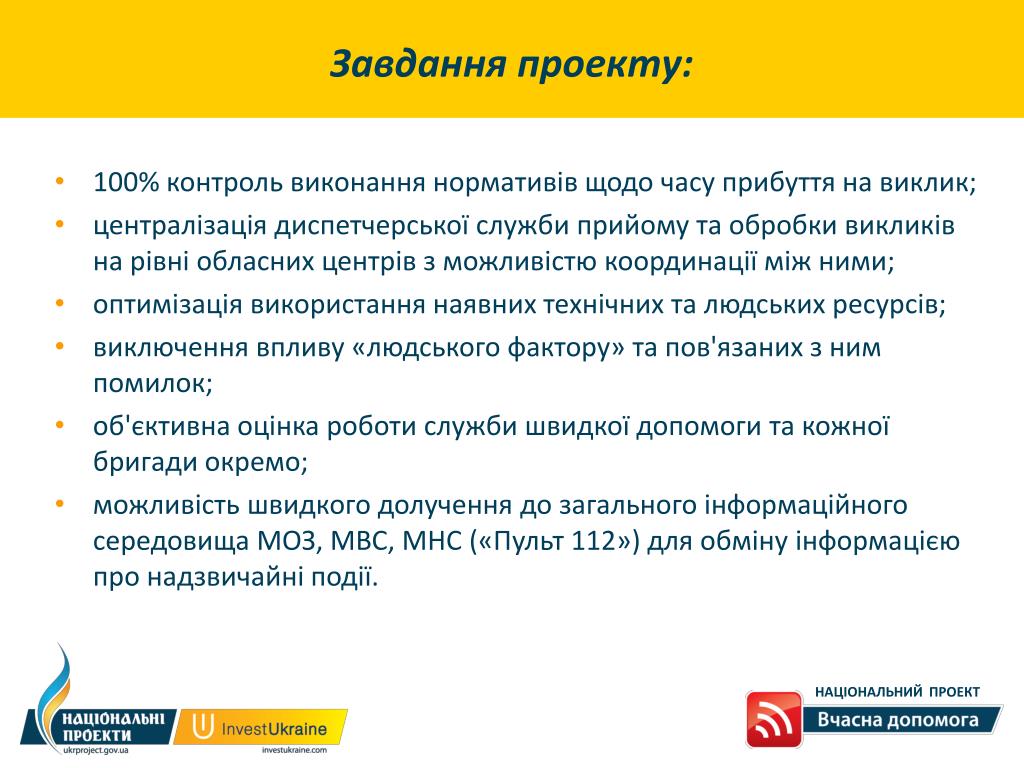 Завдання проекту:

• 100% контроль виконання нормативів щодо часу прибуття на виклик;
• централізація диспетчерської служби прийому та обробки викликів на рівні обласних центрів з можливістю координації між ними;
• оптимізація використання наявних технічних та людських ресурсів;
• виключення впливу «людського фактору» та пов'язаних з ним помилок;
• об'єктивна оцінка роботи служби швидкої допомоги та кожної бригади окремо;
• можливість швидкого долучення до загального інформаційного середовища МОЗ, МВС, МНС («Пульт 112») для обміну інформацією про надзвичайні події.

НАЦІОНАЛЬНІ ПРОЕКТИ
ukrproject.gov.ua
InvestUkraine
investukraine.com

НАЦІОНАЛЬНИЙ ПРОЕКТ
Вчасна допомога